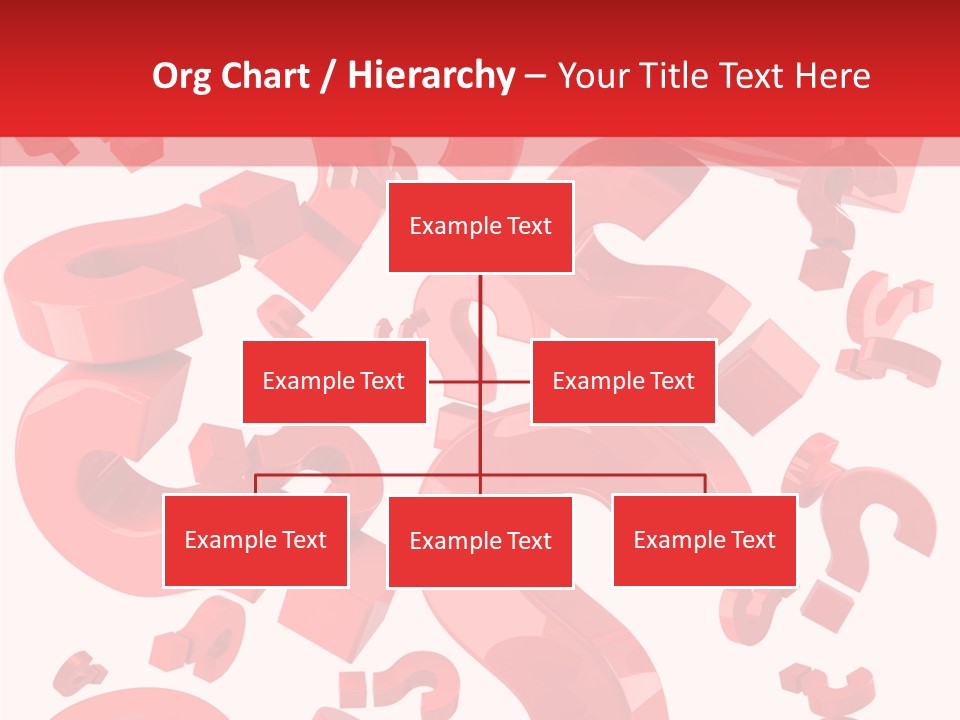 Org Chart / Hierarchy – Your Title Text Here

Example Text

Example Text

Example Text

Example Text

Example Text

Example Text